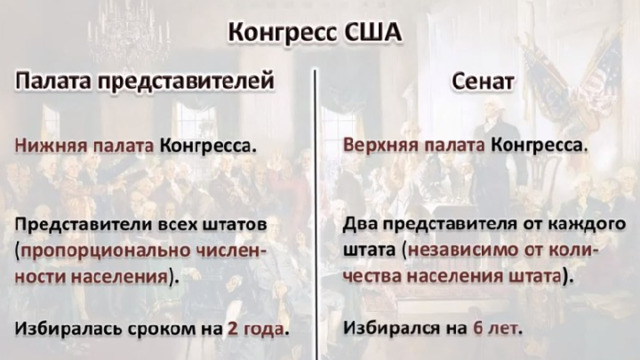 Конгресс США

Палата представителей

Нижняя палата Конгресса.

Представители всех штатов (пропорционально численности населения).

Избиралась сроком на 2 года.

Сенат

Верхняя палата Конгресса.

Два представителя от каждого штата (независимо от количества населения штата).

Избирался на 6 лет.